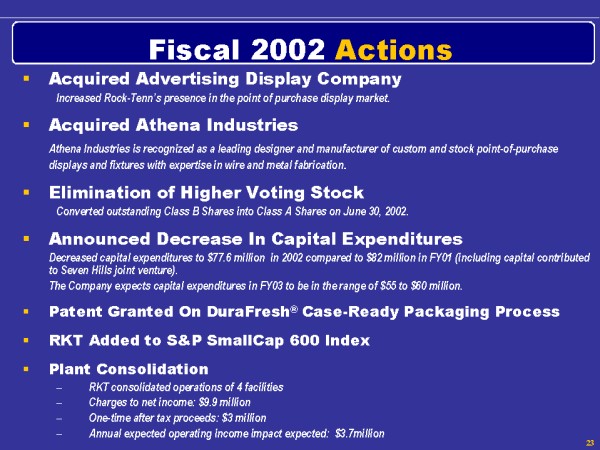 Fiscal 2002 Actions

▪ Acquired Advertising Display Company

Increased Rock-Tenn's presence in the point of purchase display market.

▪ Acquired Athena Industries

Athena Industries is recognized as a leading designer and manufacturer of custom and stock point-of-purchase displays and fixtures with expertise in wire and metal fabrication.

▪ Elimination of Higher Voting Stock

Converted outstanding Class B Shares into Class A Shares on June 30, 2002.

▪ Announced Decrease In Capital Expenditures

Decreased capital expenditures to \$77.6 million in 2002 compared to \$82 million in FY01 (including capital contributed to Seven Hills joint venture).

The Company expects capital expenditures in FY03 to be in the range of \$55 to \$60 million.

▪ Patent Granted On DuraFresh® Case-Ready Packaging Process

▪ RKT Added to S&P SmallCap 600 Index

▪ Plant Consolidation

– RKT consolidated operations of 4 facilities
– Charges to net income: \$9.9 million
– One-time after tax proceeds: \$3 million
– Annual expected operating income impact expected: \$3.7million

23